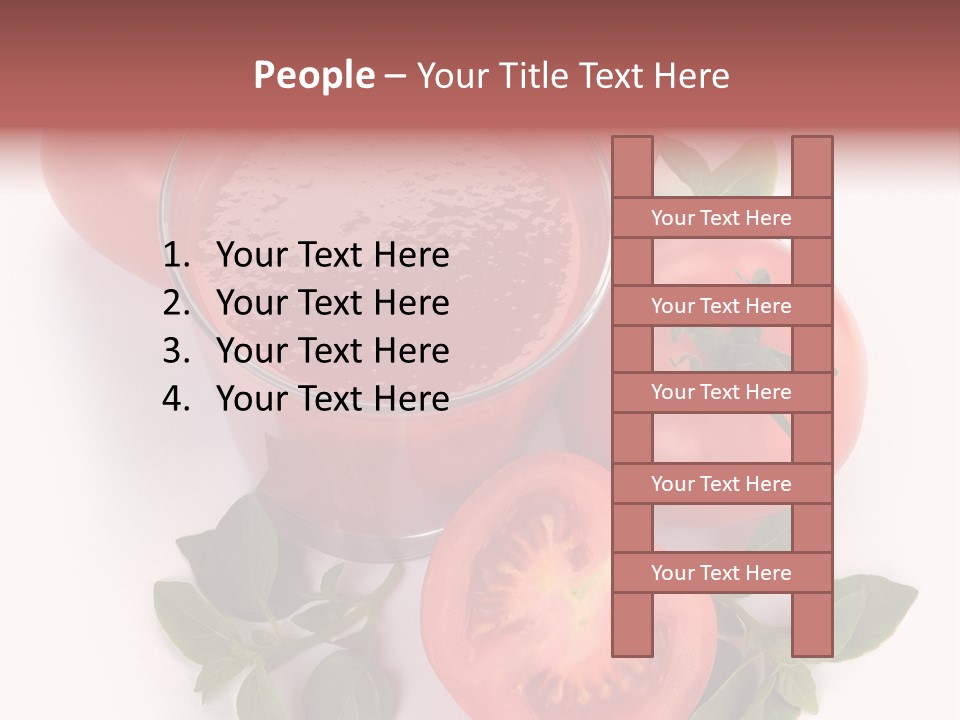 People – Your Title Text Here

1. Your Text Here
2. Your Text Here
3. Your Text Here
4. Your Text Here

Your Text Here

Your Text Here

Your Text Here

Your Text Here

Your Text Here